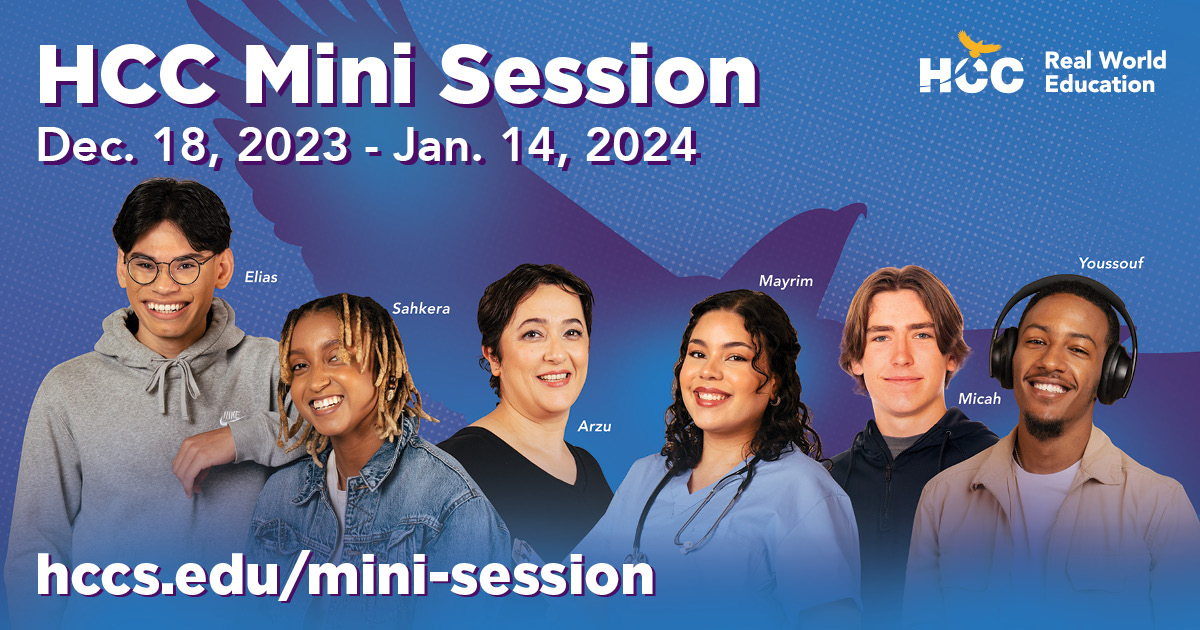 HCC Mini Session
Dec. 18, 2023 - Jan. 14, 2024

HCC Real World Education

Elias
Sahkera
Arzu
Mayrim
Micah
Youssouf

NIKE

hccs.edu/mini-session